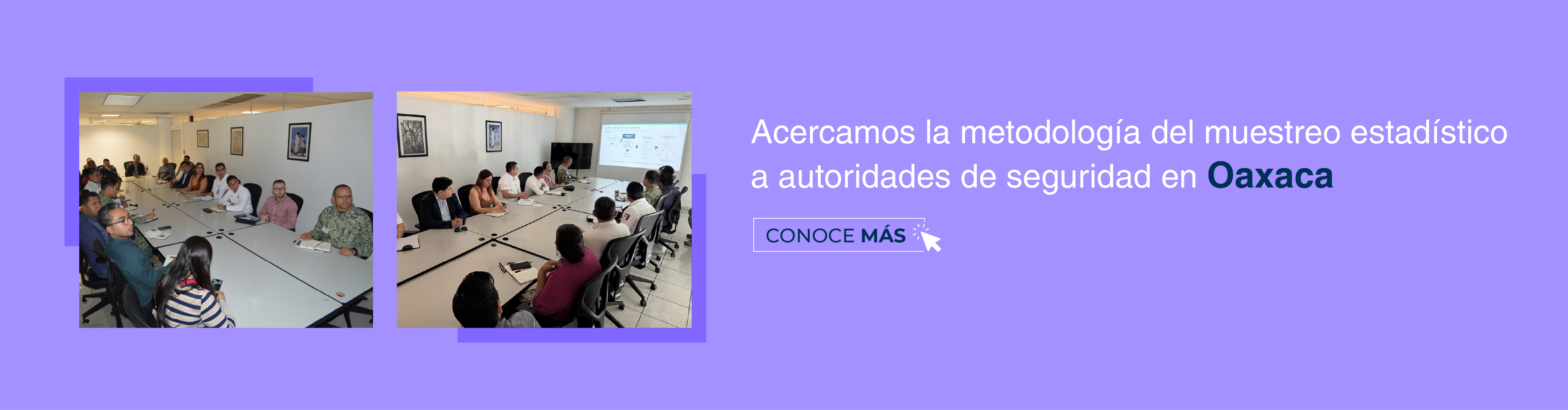 Acercamos la metodología del muestreo estadístico a autoridades de seguridad en Oaxaca

CONOCE MÁS